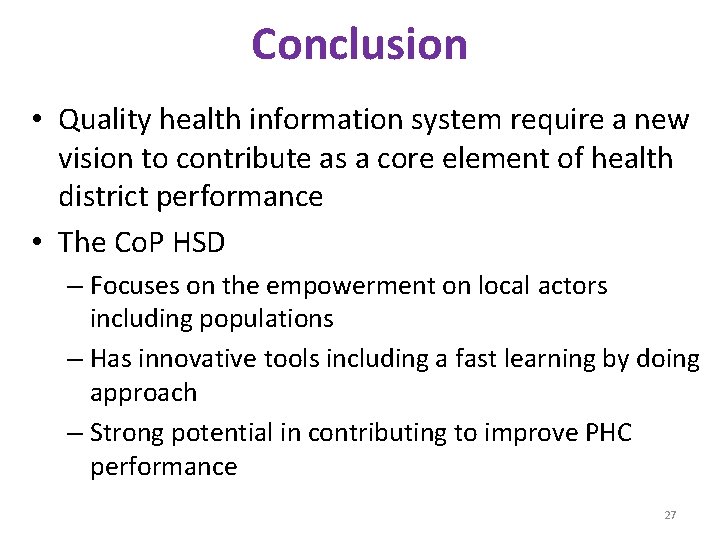 Conclusion

• Quality health information system require a new vision to contribute as a core element of health district performance

• The CoP HSD

– Focuses on the empowerment on local actors including populations

– Has innovative tools including a fast learning by doing approach

– Strong potential in contributing to improve PHC performance

27